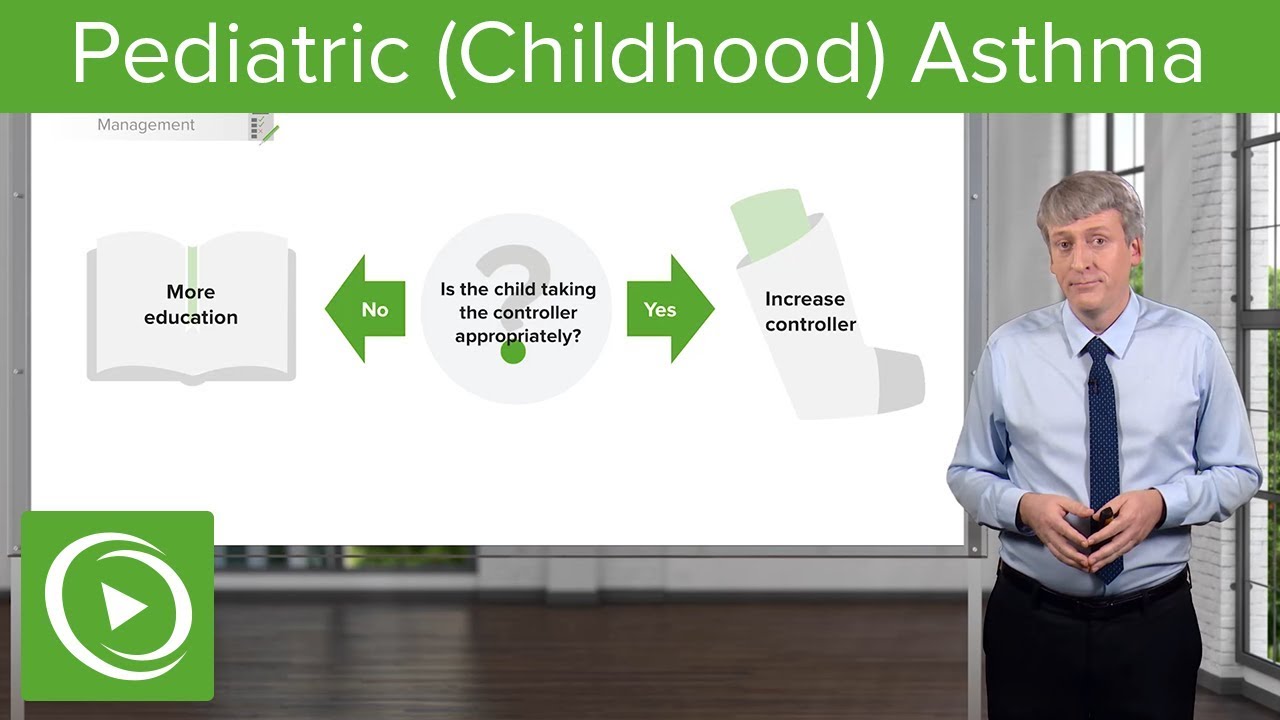 Pediatric (Childhood) Asthma

Management

More education

No

Is the child taking the controller appropriately?

Yes

Increase controller